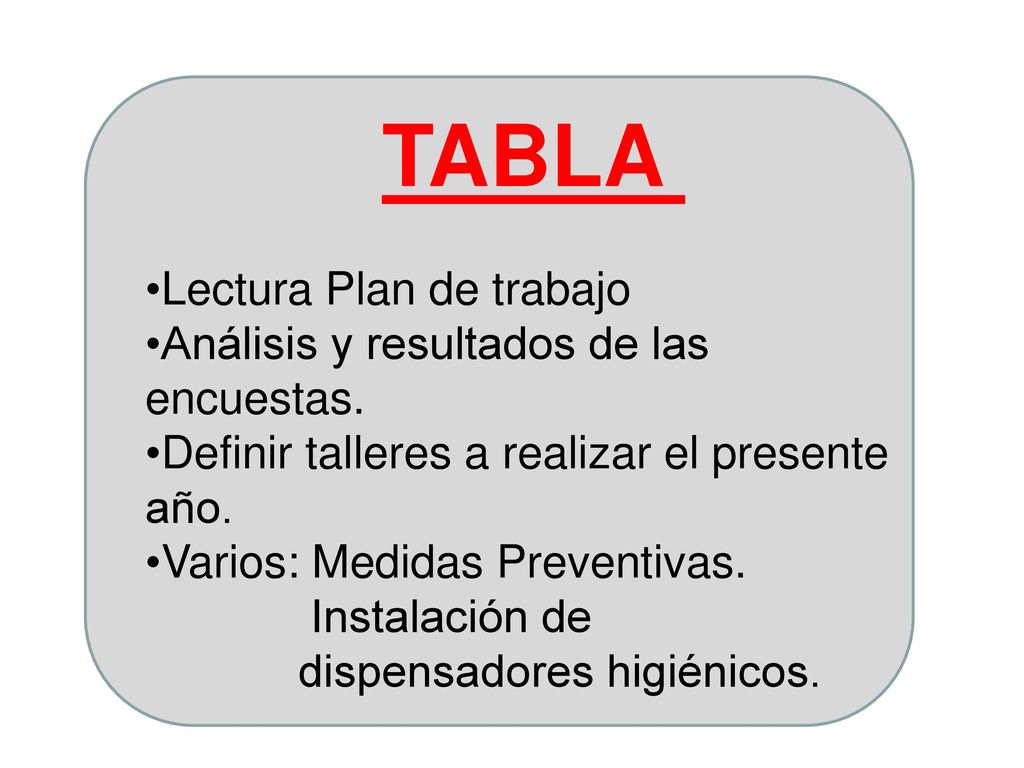 TABLA

•Lectura Plan de trabajo
•Análisis y resultados de las encuestas.
•Definir talleres a realizar el presente año.
•Varios: Medidas Preventivas.
Instalación de dispensadores higiénicos.